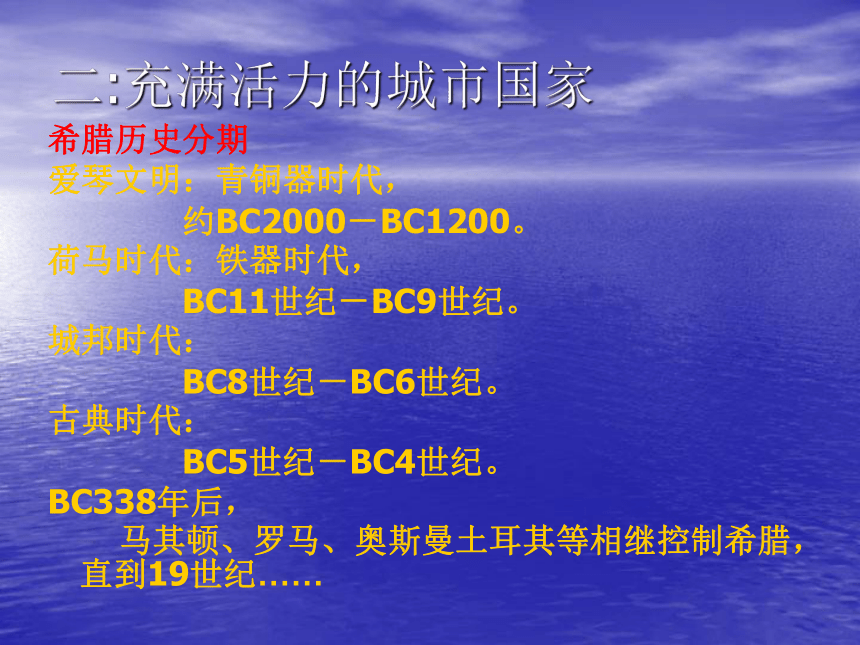 二:充满活力的城市国家

希腊历史分期

爱琴文明：青铜器时代，
约BC2000－BC1200。

荷马时代：铁器时代，
BC11世纪－BC9世纪。

城邦时代：
BC8世纪－BC6世纪。

古典时代：
BC5世纪－BC4世纪。

BC338年后，
马其顿、罗马、奥斯曼土耳其等相继控制希腊，直到19世纪……